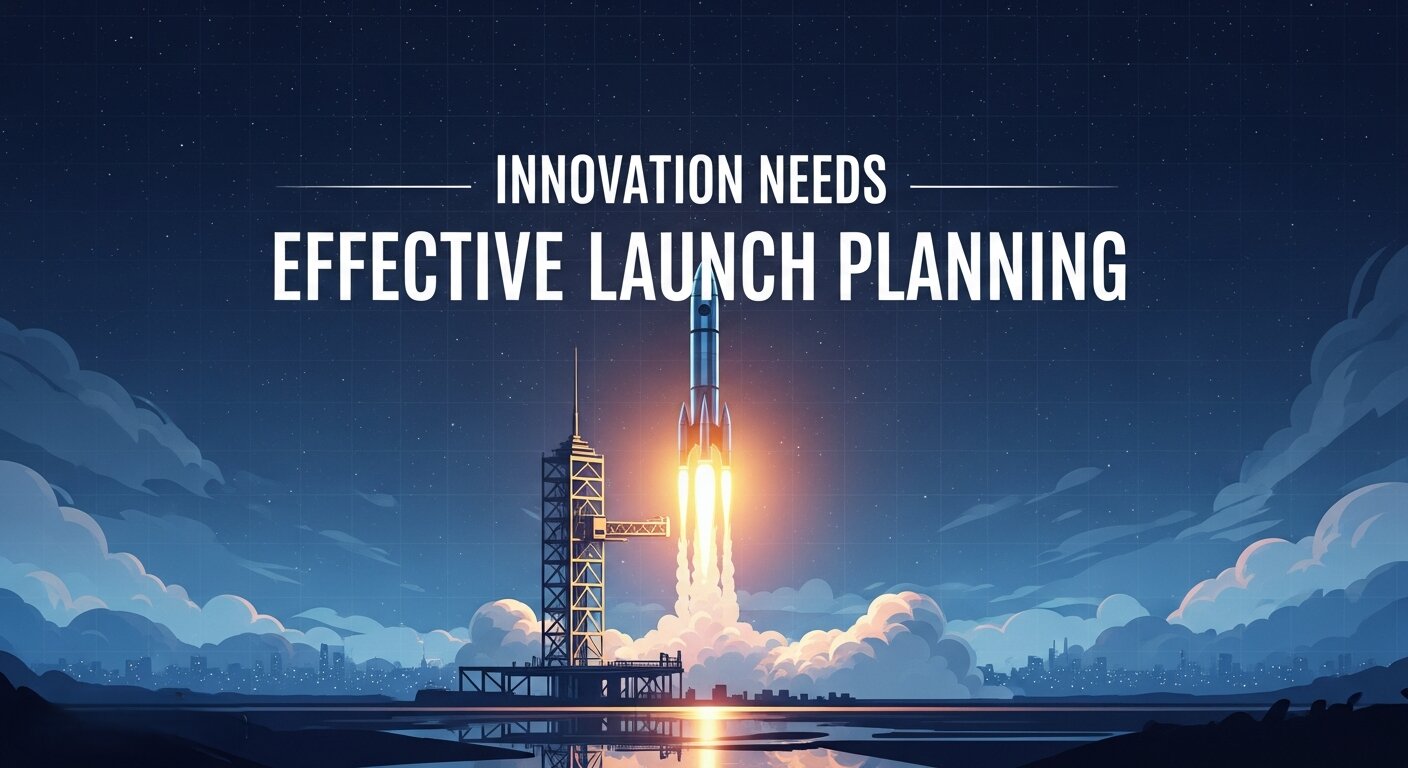 INNOVATION NEEDS
EFFECTIVE LAUNCH PLANNING